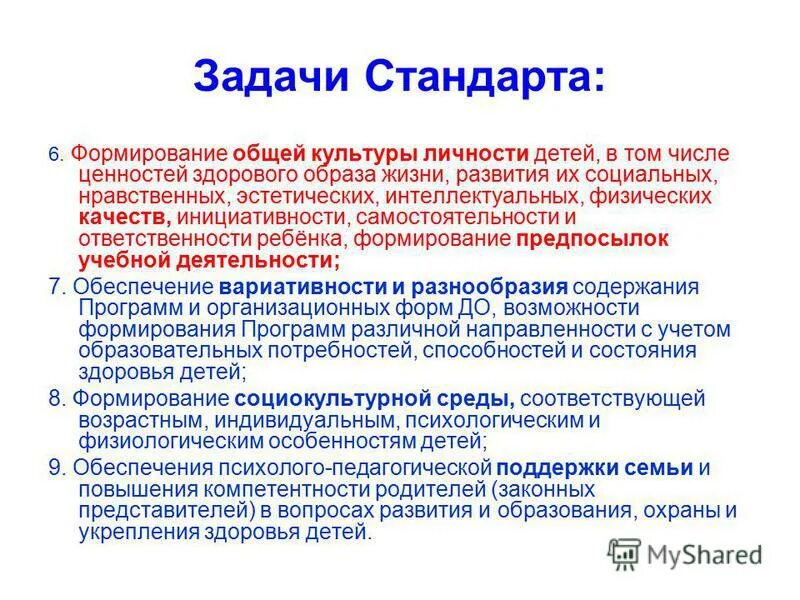 Задачи Стандарта:

6. Формирование общей культуры личности детей, в том числе ценностей здорового образа жизни, развития их социальных, нравственных, эстетических, интеллектуальных, физических качеств, инициативности, самостоятельности и ответственности ребёнка, формирование предпосылок учебной деятельности;

7. Обеспечение вариативности и разнообразия содержания Программ и организационных форм ДО, возможности формирования Программ различной направленности с учетом образовательных потребностей, способностей и состояния здоровья детей;

8. Формирование социокультурной среды, соответствующей возрастным, индивидуальным, психологическим и физиологическим особенностям детей;

9. Обеспечения психолого-педагогической поддержки семьи и повышения компетентности родителей (законных представителей) в вопросах развития и образования, охраны и укрепления здоровья детей.

MyShared